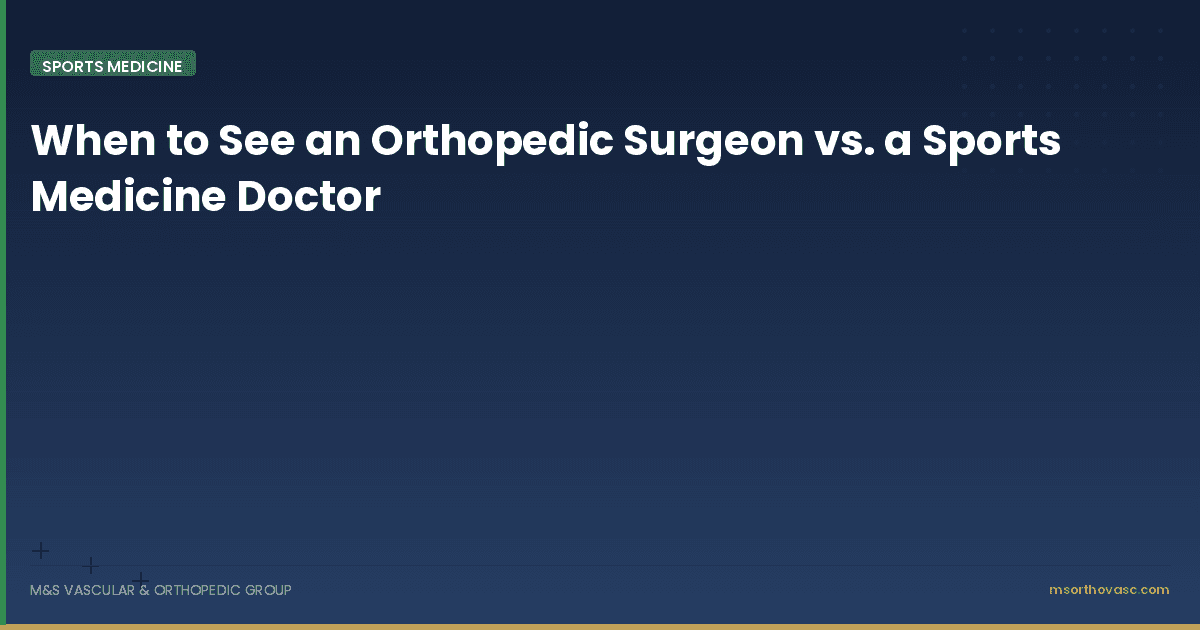 SPORTS MEDICINE

When to See an Orthopedic Surgeon vs. a Sports Medicine Doctor

M&S VASCULAR & ORTHOPEDIC GROUP

msorthovasc.com